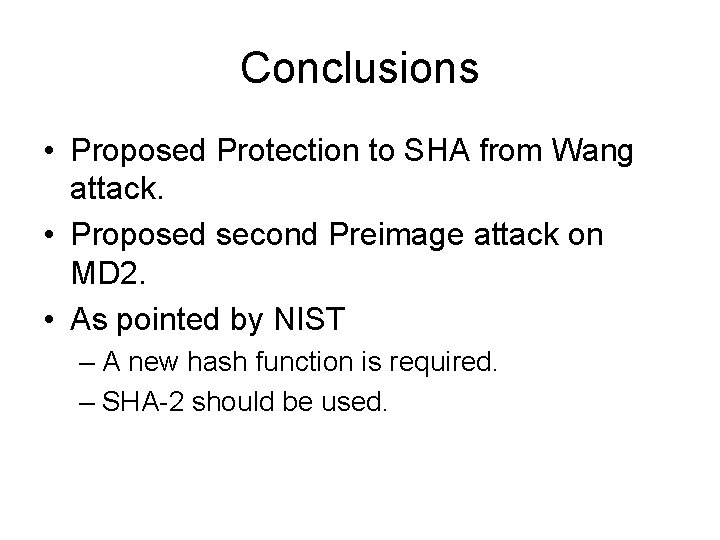 Conclusions

• Proposed Protection to SHA from Wang attack.

• Proposed second Preimage attack on MD2.

• As pointed by NIST

– A new hash function is required.

– SHA-2 should be used.